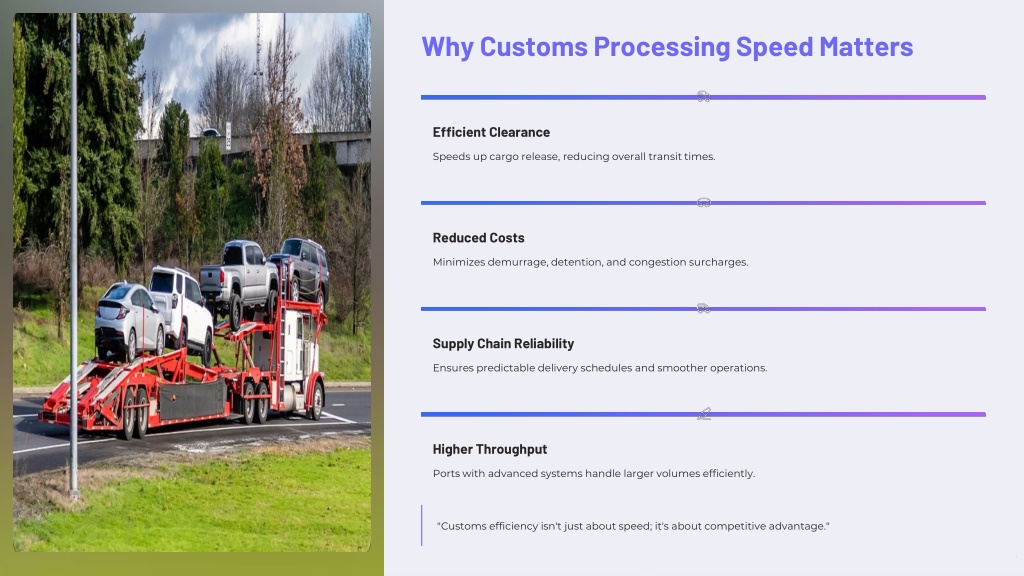 Why Customs Processing Speed Matters

Efficient Clearance

Speeds up cargo release, reducing overall transit times.

Reduced Costs

Minimizes demurrage, detention, and congestion surcharges.

Supply Chain Reliability

Ensures predictable delivery schedules and smoother operations.

Higher Throughput

Ports with advanced systems handle larger volumes efficiently.

"Customs efficiency isn't just about speed; it's about competitive advantage."